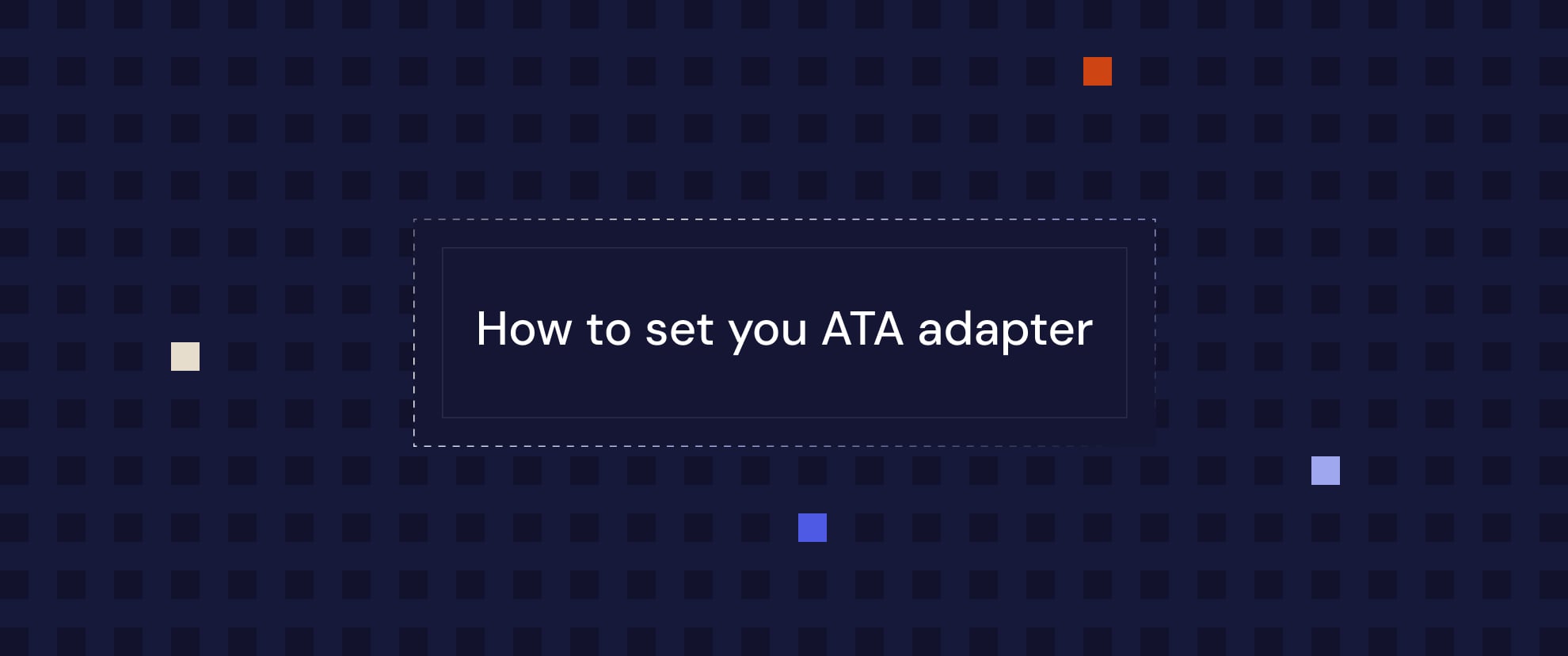 How to set you ATA adapter